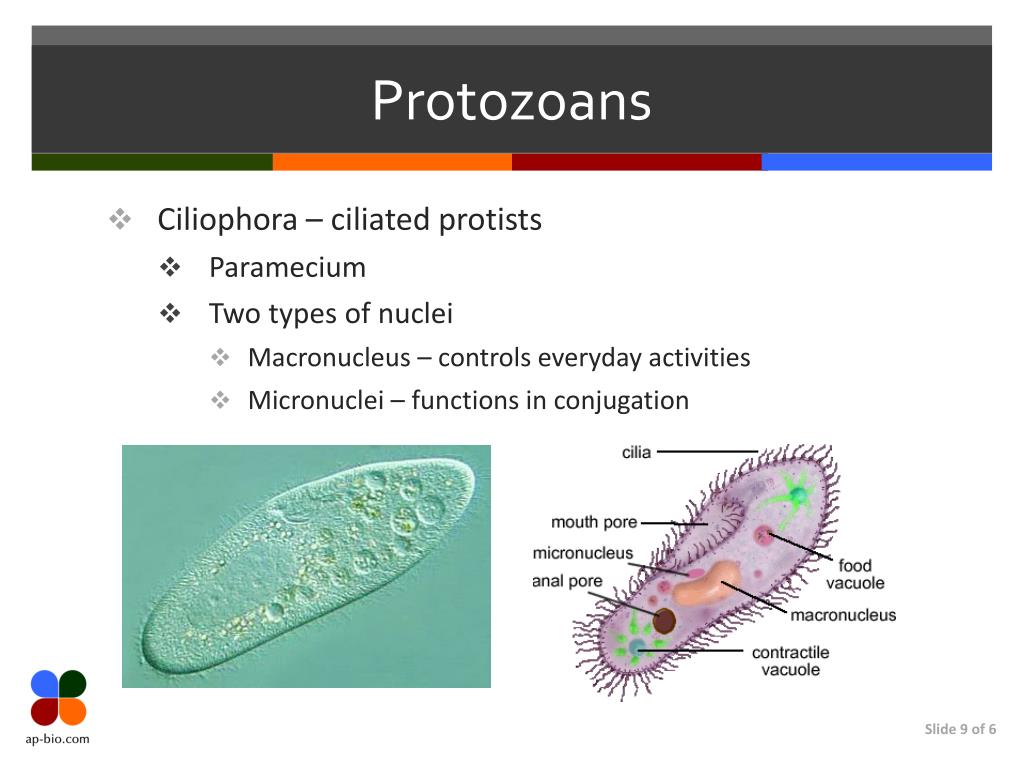 Protozoans

❖ Ciliophora – ciliated protists
❖ Paramecium
❖ Two types of nuclei
❖ Macronucleus – controls everyday activities
❖ Micronuclei – functions in conjugation

cilia
mouth pore
micronucleus
anal pore
food vacuole
macronucleus
contractile vacuole

ap-bio.com

Slide 9 of 6